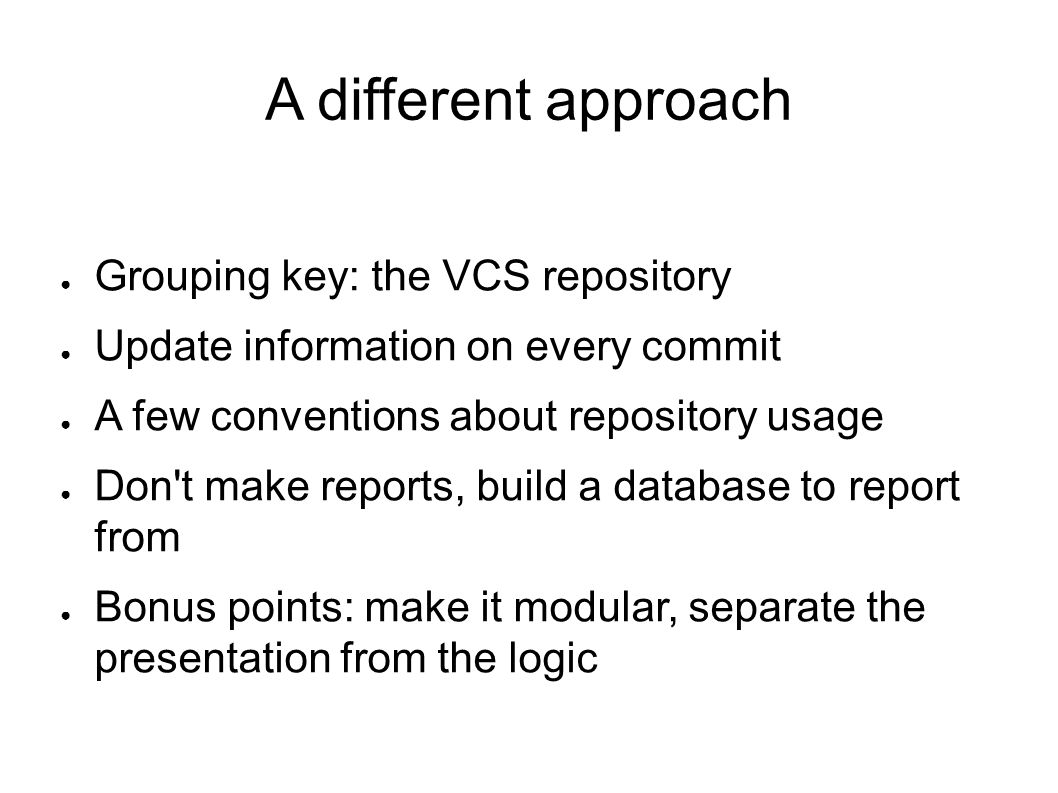 A different approach

● Grouping key: the VCS repository
● Update information on every commit
● A few conventions about repository usage
● Don't make reports, build a database to report from
● Bonus points: make it modular, separate the presentation from the logic